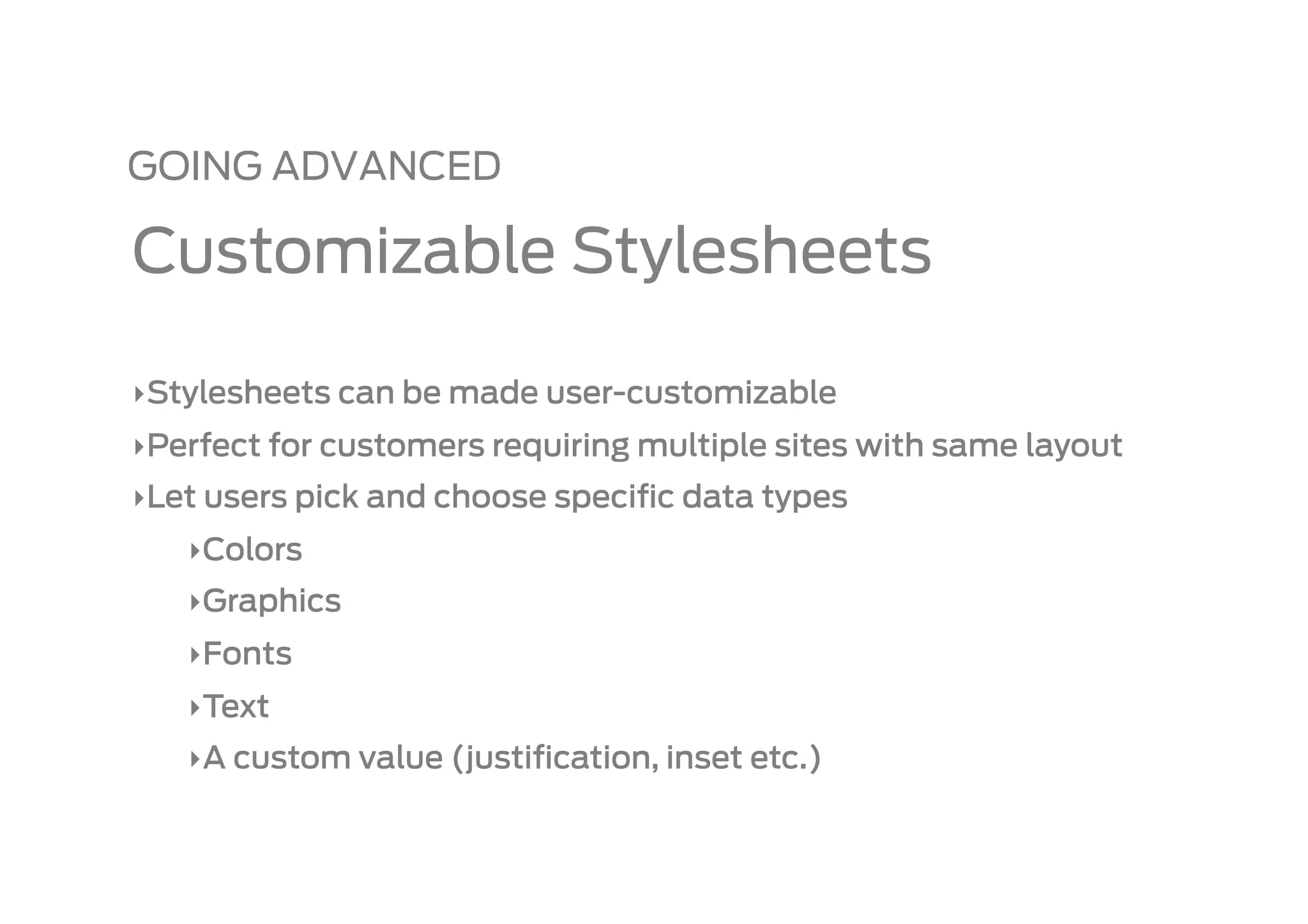 GOING ADVANCED

Customizable Stylesheets

‣Stylesheets can be made user-customizable
‣Perfect for customers requiring multiple sites with same layout
‣Let users pick and choose specific data types
‣Colors
‣Graphics
‣Fonts
‣Text
‣A custom value (justification, inset etc.)